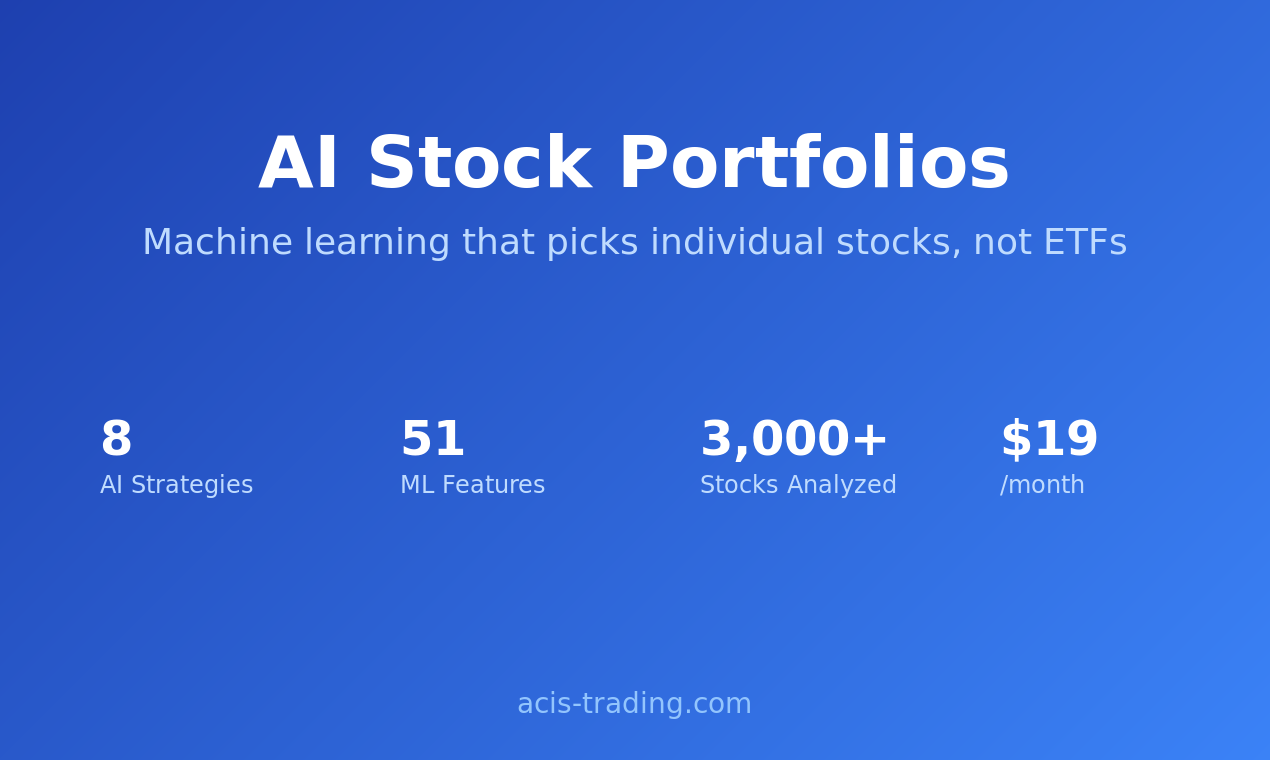 AI Stock Portfolios

Machine learning that picks individual stocks, not ETFs

8
AI Strategies

51
ML Features

3,000+
Stocks Analyzed

$19
/month

acis-trading.com